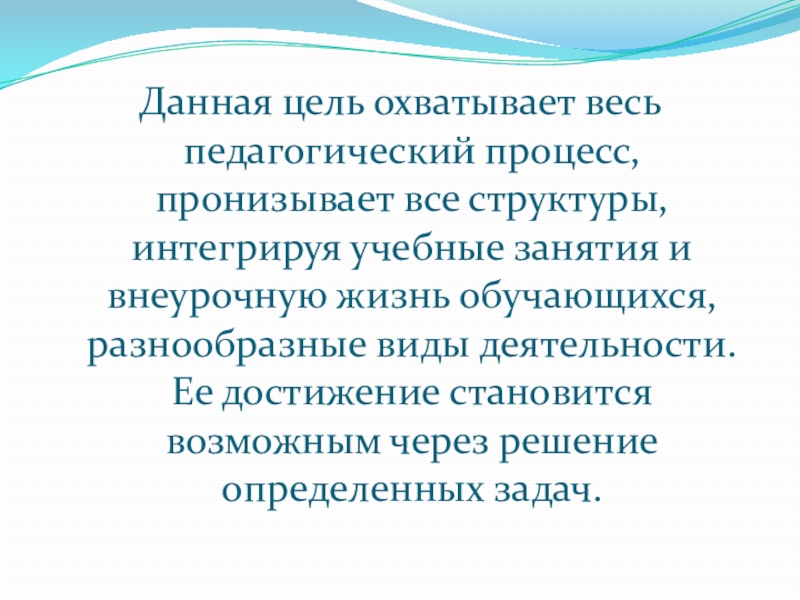 Данная цель охватывает весь педагогический процесс, пронизывает все структуры, интегрируя учебные занятия и внеурочную жизнь обучающихся, разнообразные виды деятельности. Ее достижение становится возможным через решение определенных задач.